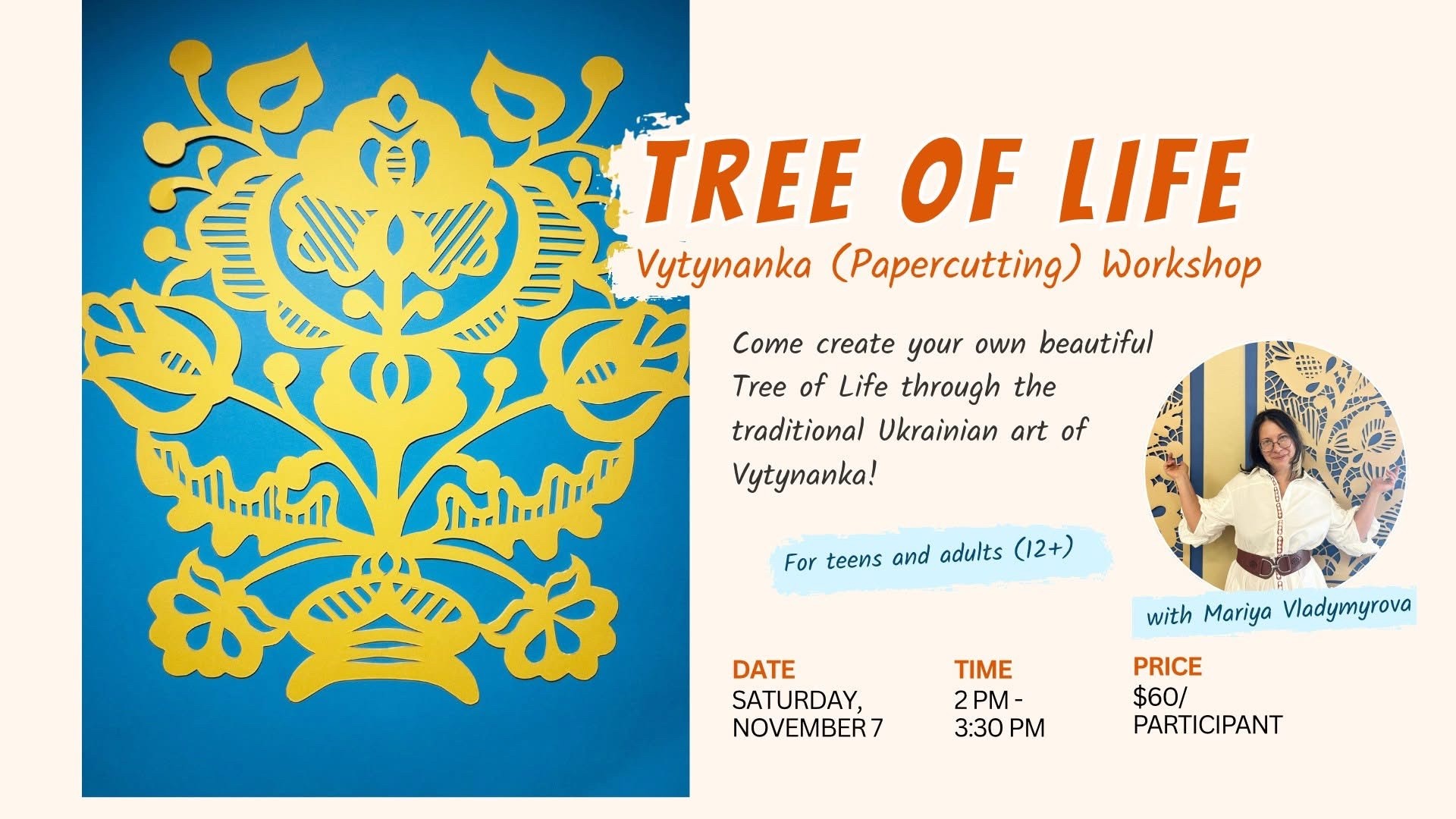 TREE OF LIFE

Vytynanka (Papercutting) Workshop

Come create your own beautiful Tree of Life through the traditional Ukrainian art of Vytynanka!

For teens and adults (12+)

with Mariya Vladymyrova

DATE
SATURDAY, NOVEMBER 7

TIME
2 PM - 3:30 PM

PRICE
$60/ PARTICIPANT